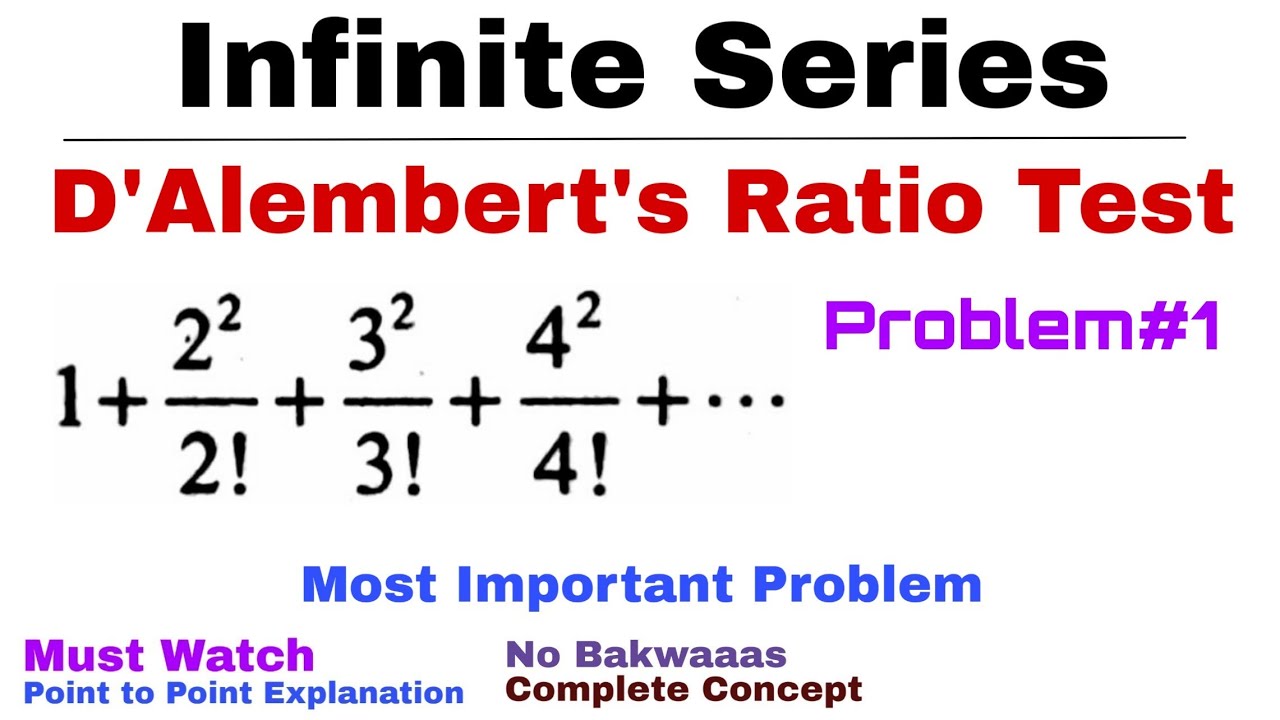 Infinite Series

D'Alembert's Ratio Test

$1+\frac{2^2}{2!}+\frac{3^2}{3!}+\frac{4^2}{4!}+\cdots$

Problem#1

Most Important Problem

Must Watch
Point to Point Explanation

No Bakwaaas
Complete Concept